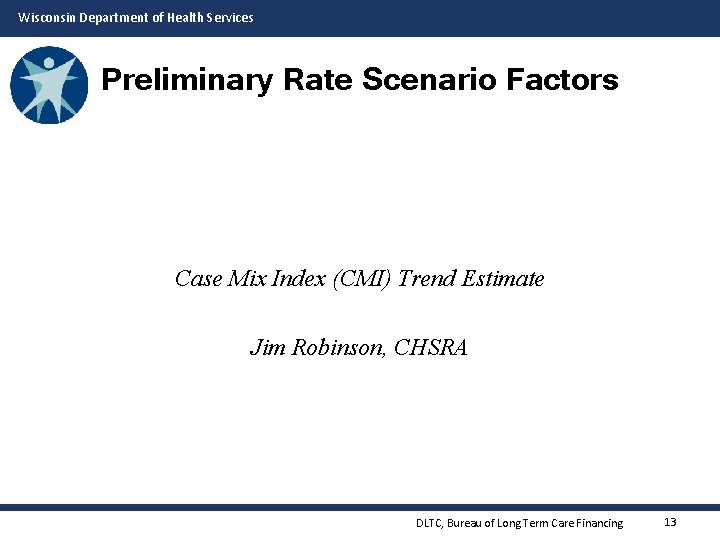 Wisconsin Department of Health Services

Preliminary Rate Scenario Factors

Case Mix Index (CMI) Trend Estimate

Jim Robinson, CHSRA

DLTC, Bureau of Long Term Care Financing 13